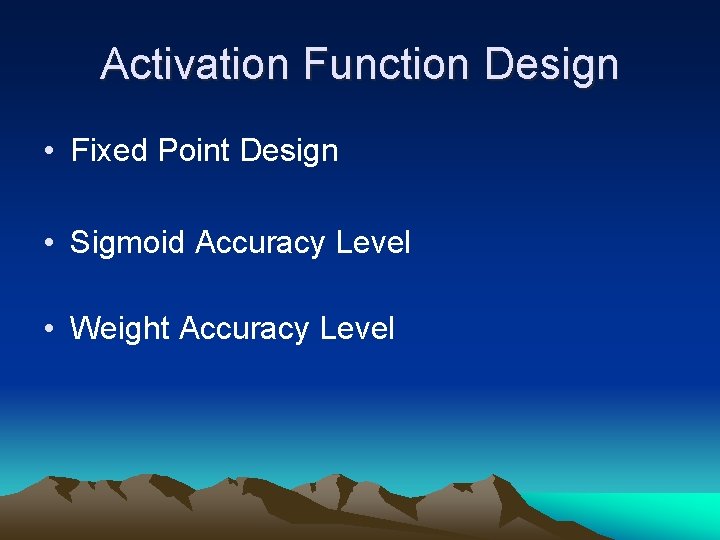 Activation Function Design

• Fixed Point Design

• Sigmoid Accuracy Level

• Weight Accuracy Level